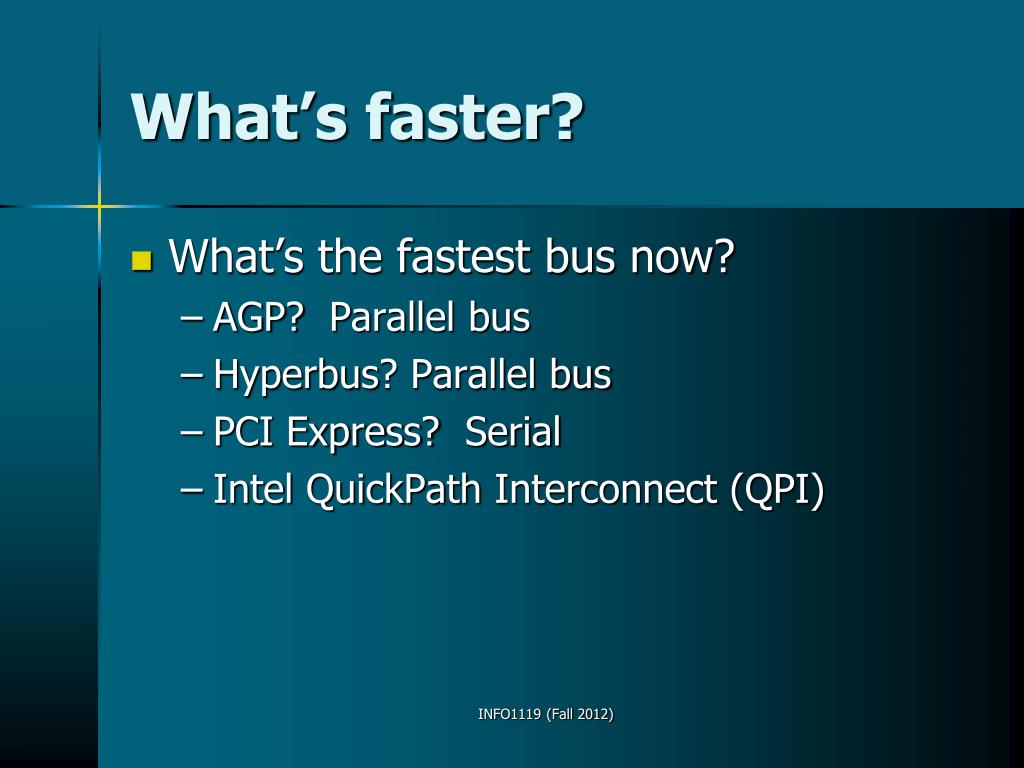 What’s faster?

What’s the fastest bus now?
– AGP? Parallel bus
– Hyperbus? Parallel bus
– PCI Express? Serial
– Intel QuickPath Interconnect (QPI)

INFO1119 (Fall 2012)